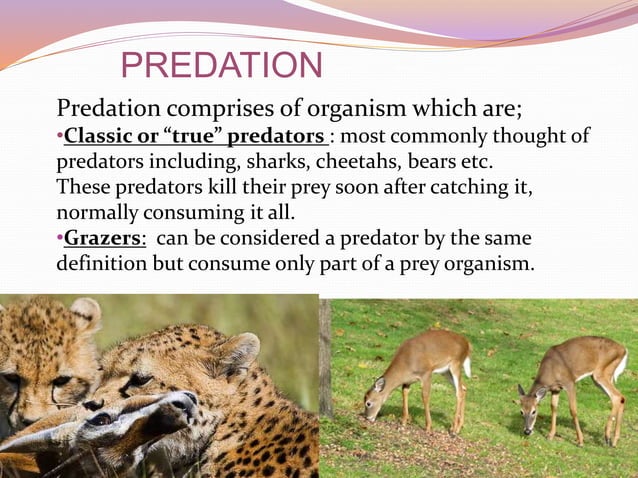 PREDATION

Predation comprises of organism which are;

•Classic or “true” predators : most commonly thought of predators including, sharks, cheetahs, bears etc. These predators kill their prey soon after catching it, normally consuming it all.

•Grazers: can be considered a predator by the same definition but consume only part of a prey organism.